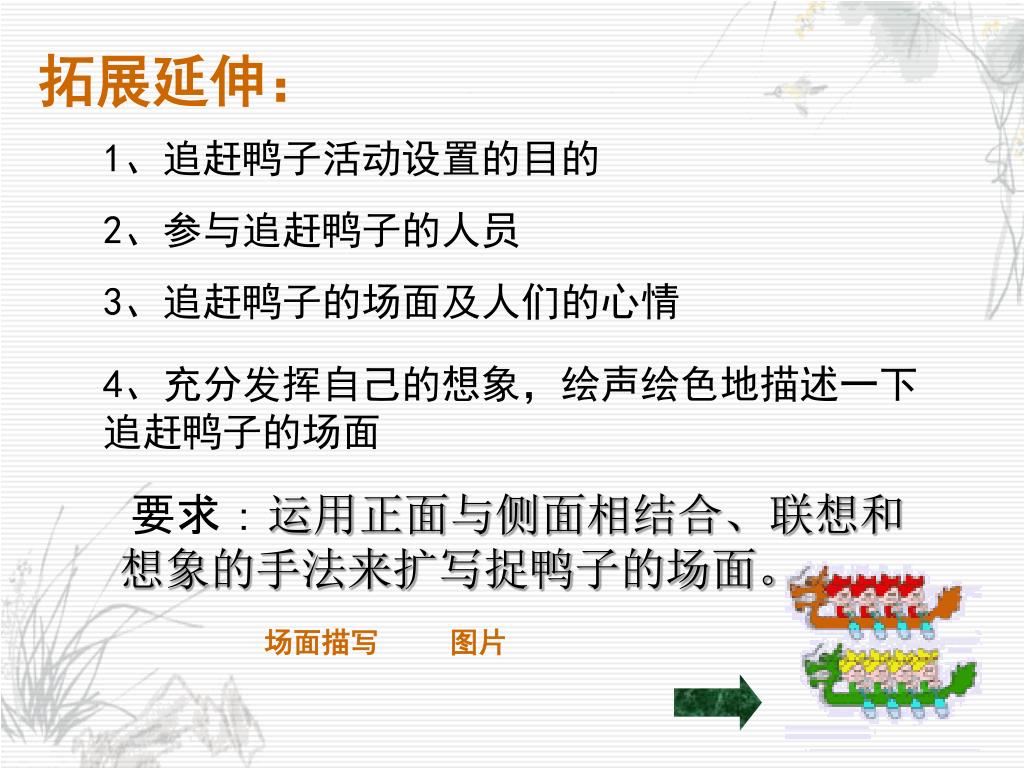 拓展延伸：

1、追赶鸭子活动设置的目的

2、参与追赶鸭子的人员

3、追赶鸭子的场面及人们的心情

4、充分发挥自己的想象，绘声绘色地描述一下追赶鸭子的场面

要求：运用正面与侧面相结合、联想和想象的手法来扩写捉鸭子的场面。

场面描写　　图片